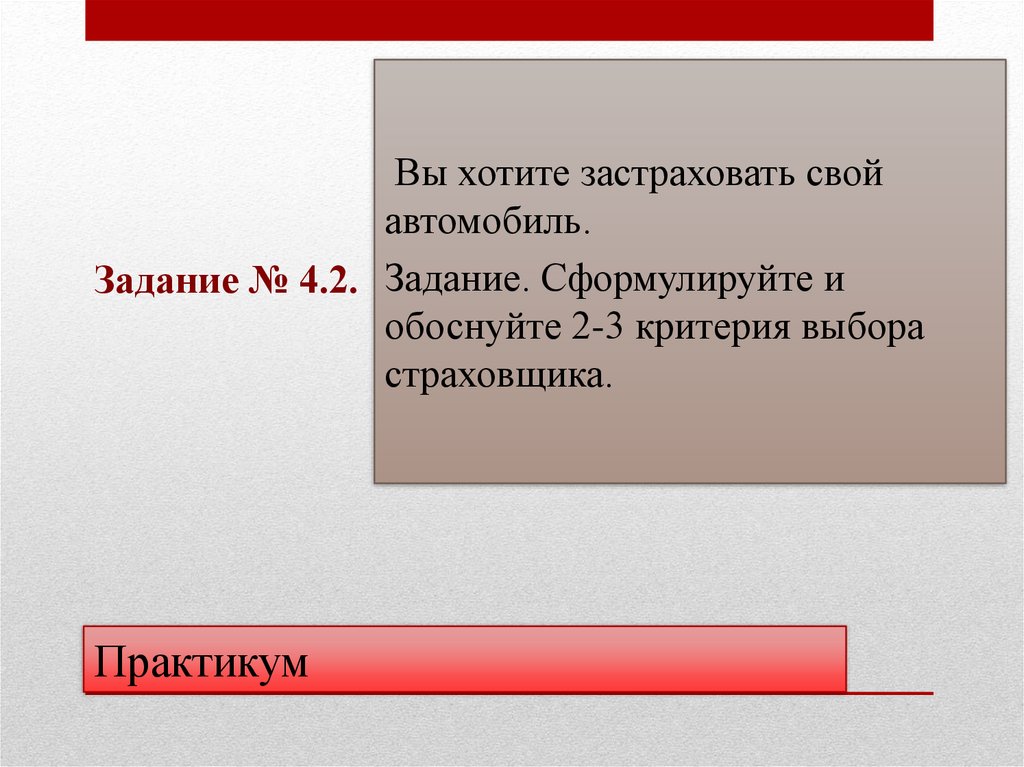 Задание № 4.2.

Вы хотите застраховать свой автомобиль.

Задание. Сформулируйте и обоснуйте 2-3 критерия выбора страховщика.

Практикум